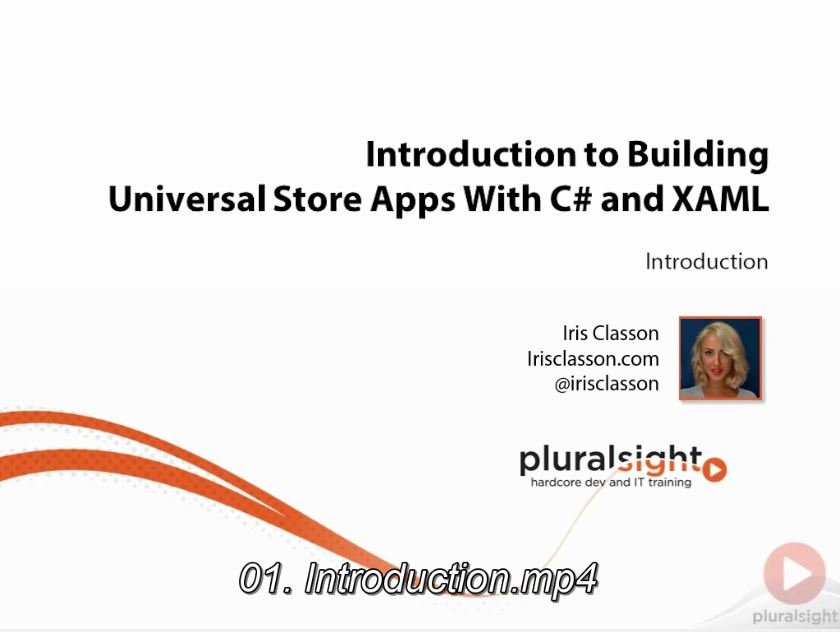 Introduction to Building
Universal Store Apps With C# and XAML

Introduction

Iris Classon
Irisclasson.com
@irisclasson

pluralsight
hardcore dev and IT training

01. Introduction.mp4

pluralsight